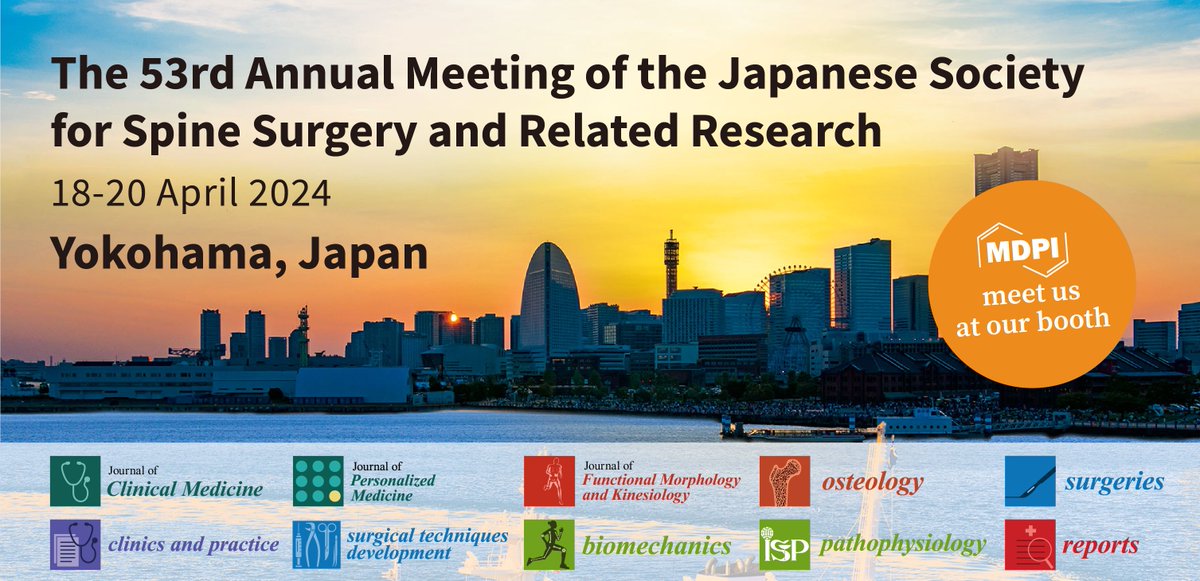 The 53rd Annual Meeting of the Japanese Society for Spine Surgery and Related Research

18-20 April 2024

Yokohama, Japan

MDPI
meet us at our booth

Journal of Clinical Medicine

Journal of Personalized Medicine

Journal of Functional Morphology and Kinesiology

osteology

surgeries

clinics and practice

surgical techniques development

biomechanics

ISP pathophysiology

reports